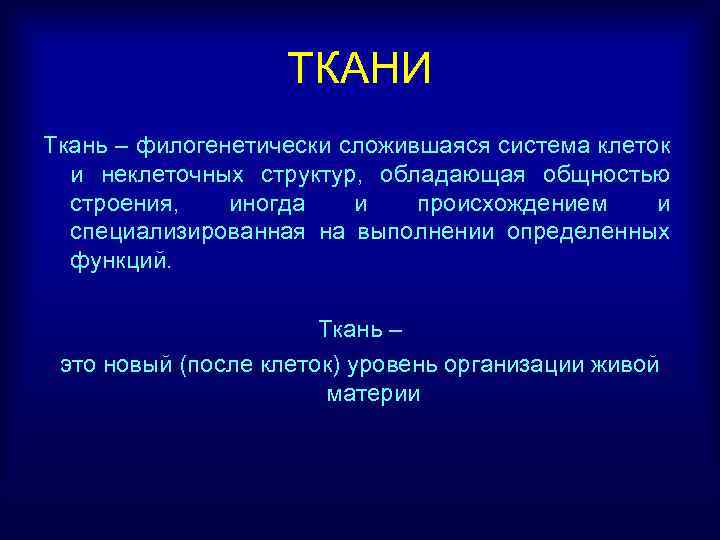 ТКАНИ

Ткань – филогенетически сложившаяся система клеток и неклеточных структур, обладающая общностью строения, иногда и происхождением и специализированная на выполнении определенных функций.

Ткань –
это новый (после клеток) уровень организации живой материи